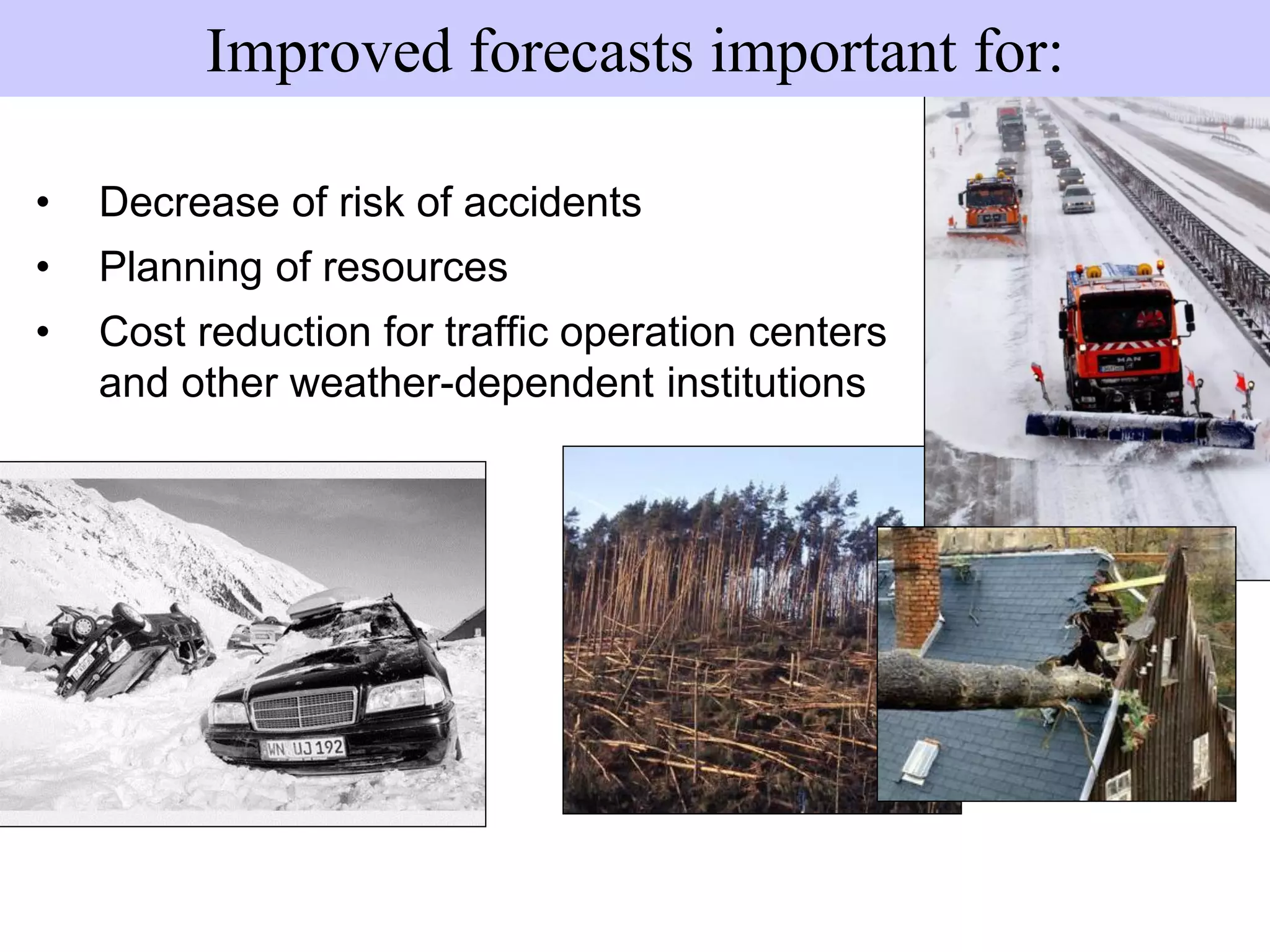 Improved forecasts important for:

• Decrease of risk of accidents
• Planning of resources
• Cost reduction for traffic operation centers and other weather-dependent institutions

MAN

WN UJ 192